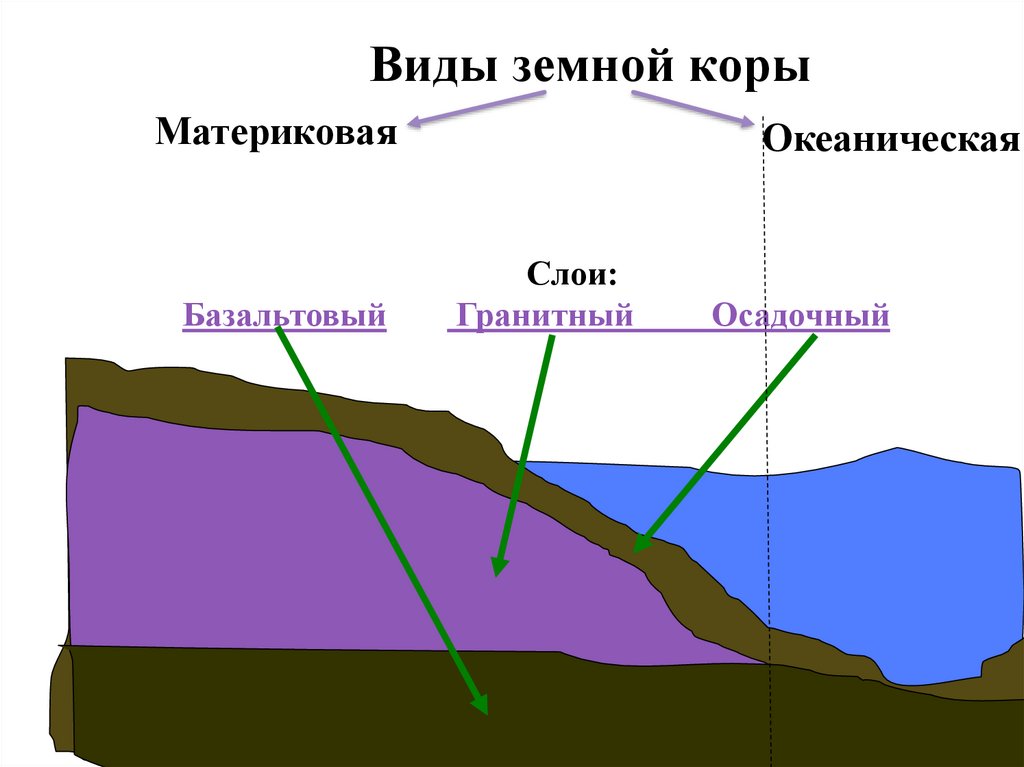 Виды земной коры

Материковая

Океаническая

Слои:

Базальтовый Гранитный Осадочный